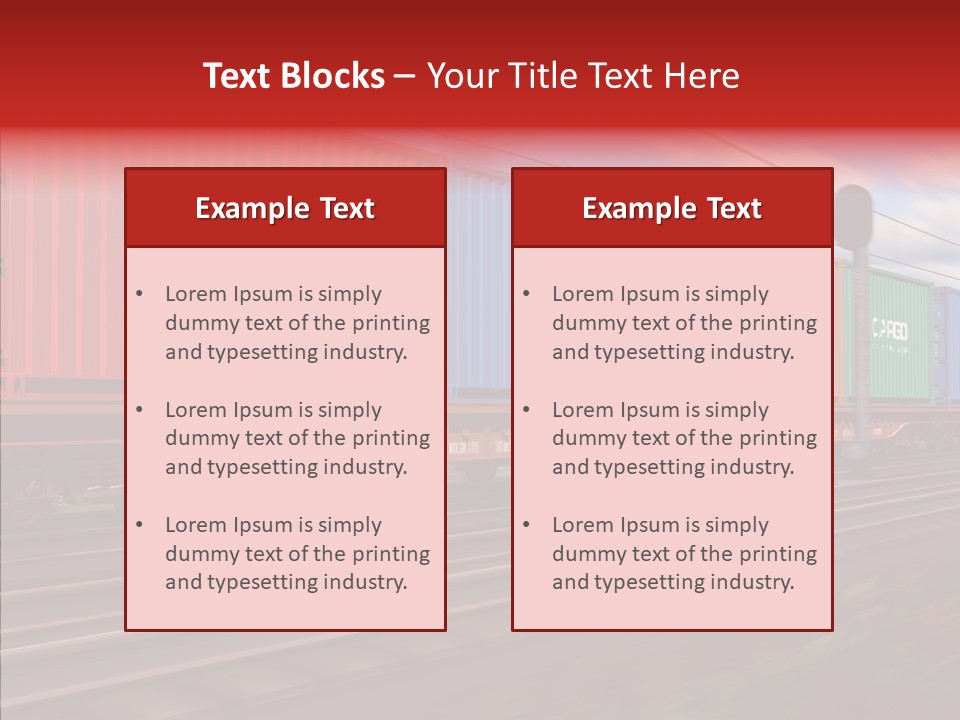 Text Blocks – Your Title Text Here

Example Text

• Lorem Ipsum is simply dummy text of the printing and typesetting industry.

• Lorem Ipsum is simply dummy text of the printing and typesetting industry.

• Lorem Ipsum is simply dummy text of the printing and typesetting industry.

Example Text

• Lorem Ipsum is simply dummy text of the printing and typesetting industry.

• Lorem Ipsum is simply dummy text of the printing and typesetting industry.

• Lorem Ipsum is simply dummy text of the printing and typesetting industry.

CARGO